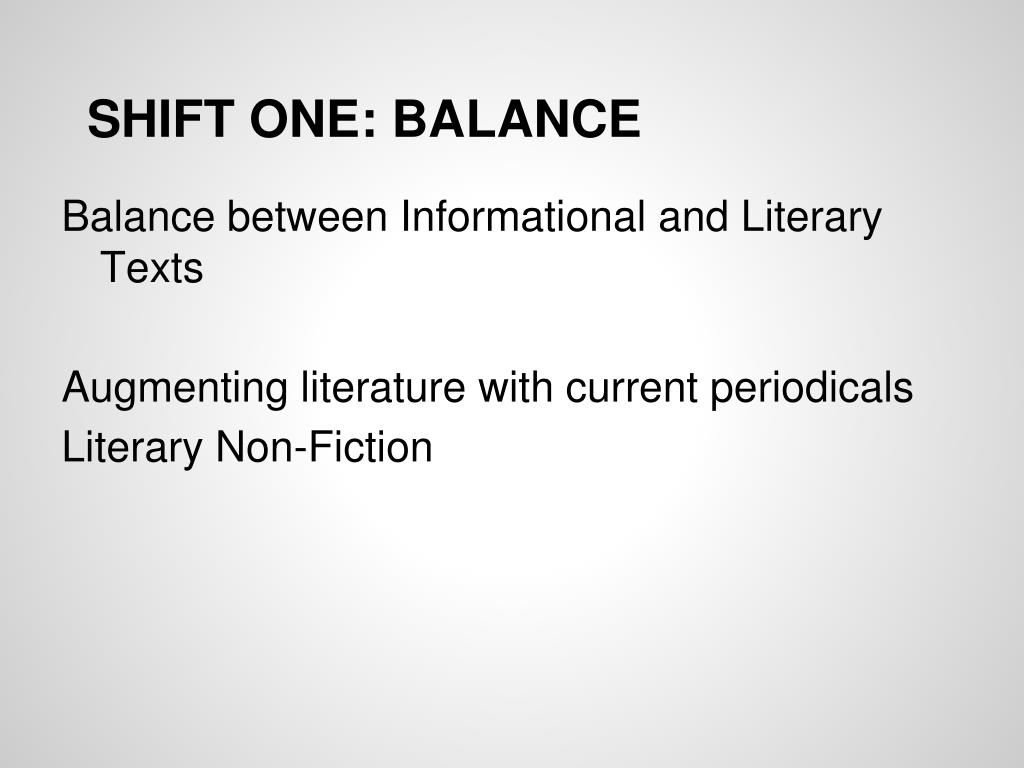 SHIFT ONE: BALANCE

Balance between Informational and Literary Texts

Augmenting literature with current periodicals
Literary Non-Fiction